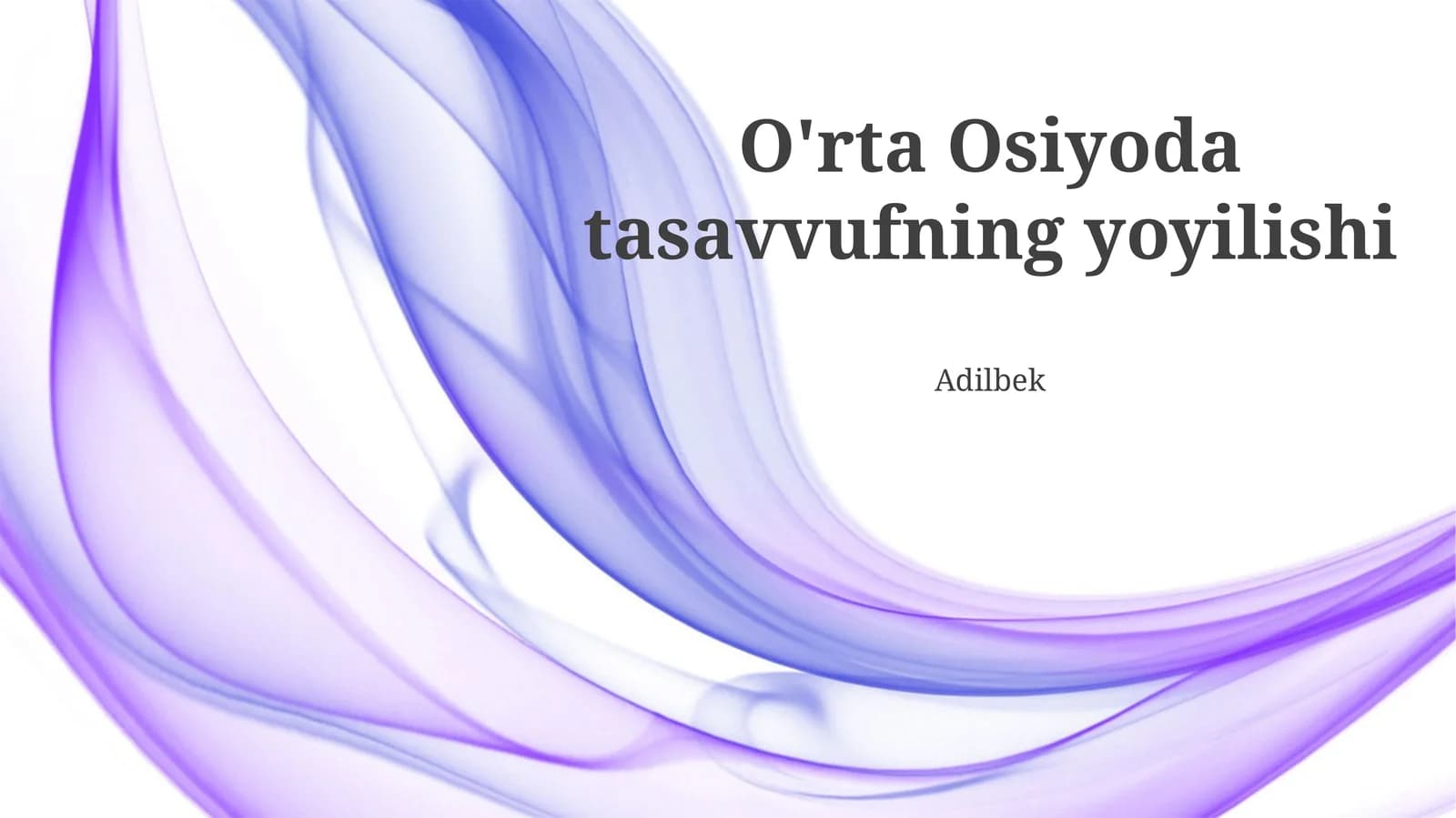 O'rta Osiyoda tasavvufning yoyilishi

Adilbek